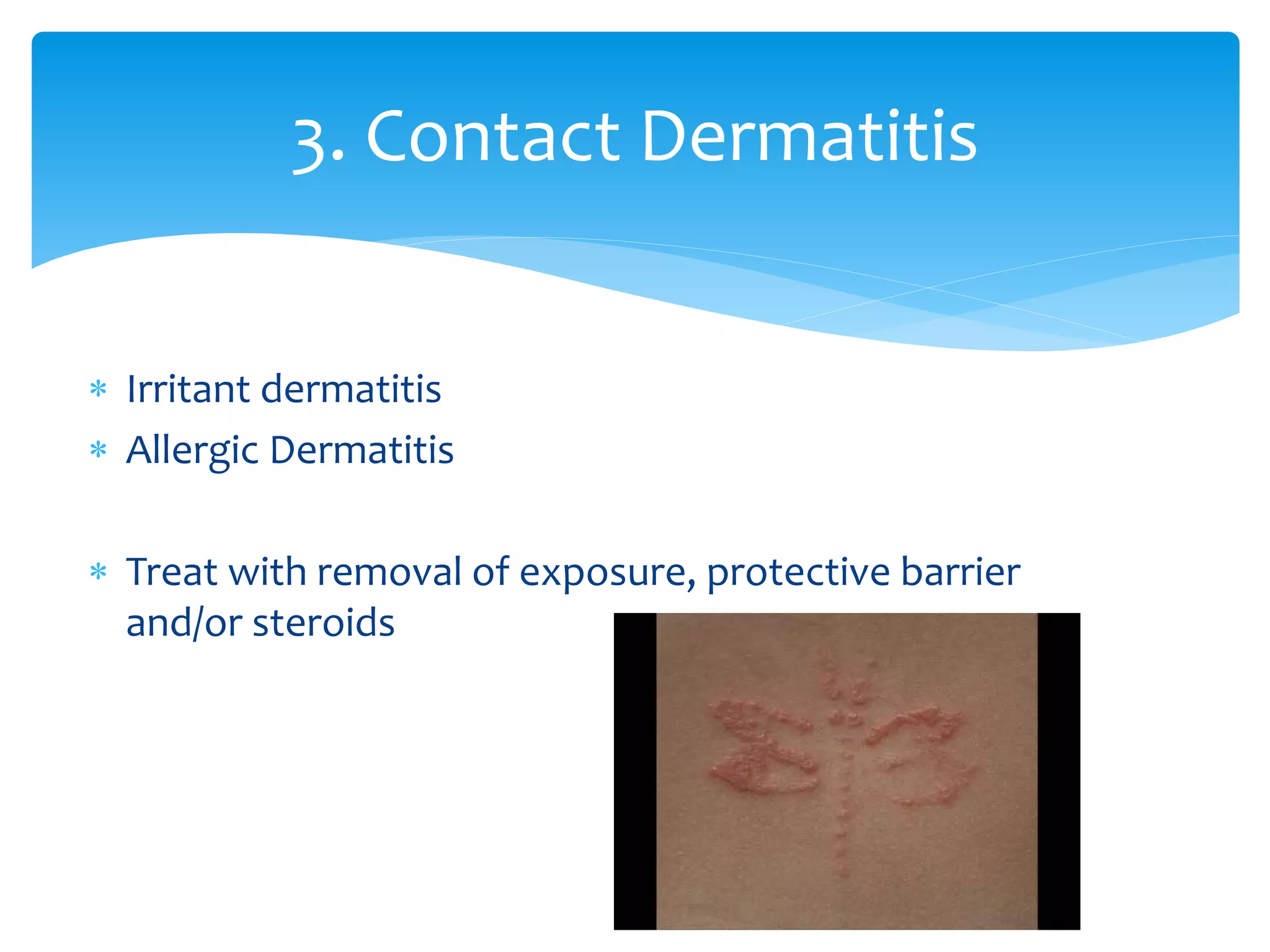 3. Contact Dermatitis

* Irritant dermatitis
* Allergic Dermatitis

* Treat with removal of exposure, protective barrier and/or steroids